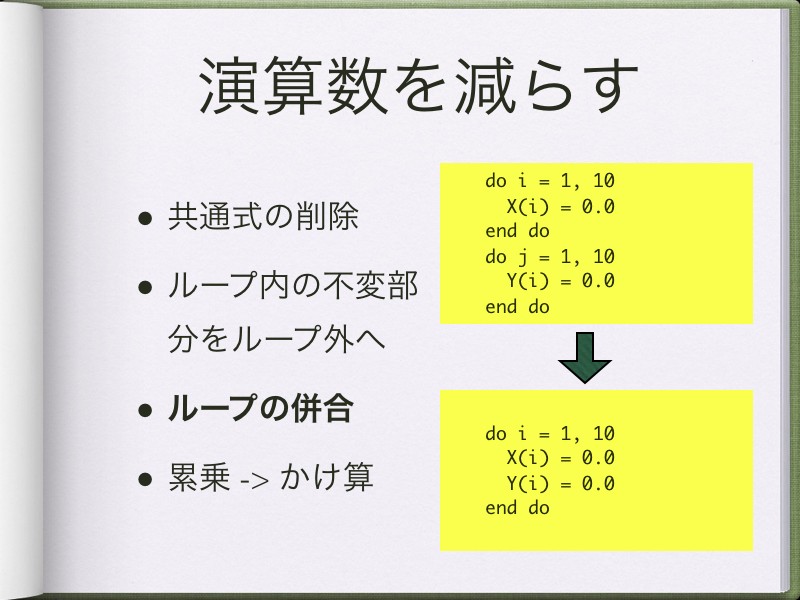 演算数を減らす

• 共通式の削除

• ループ内の不変部分をループ外へ

• ループの併合

• 累乗 -> かけ算

do i = 1, 10
  X(i) = 0.0
end do
do j = 1, 10
  Y(i) = 0.0
end do

do i = 1, 10
  X(i) = 0.0
  Y(i) = 0.0
end do